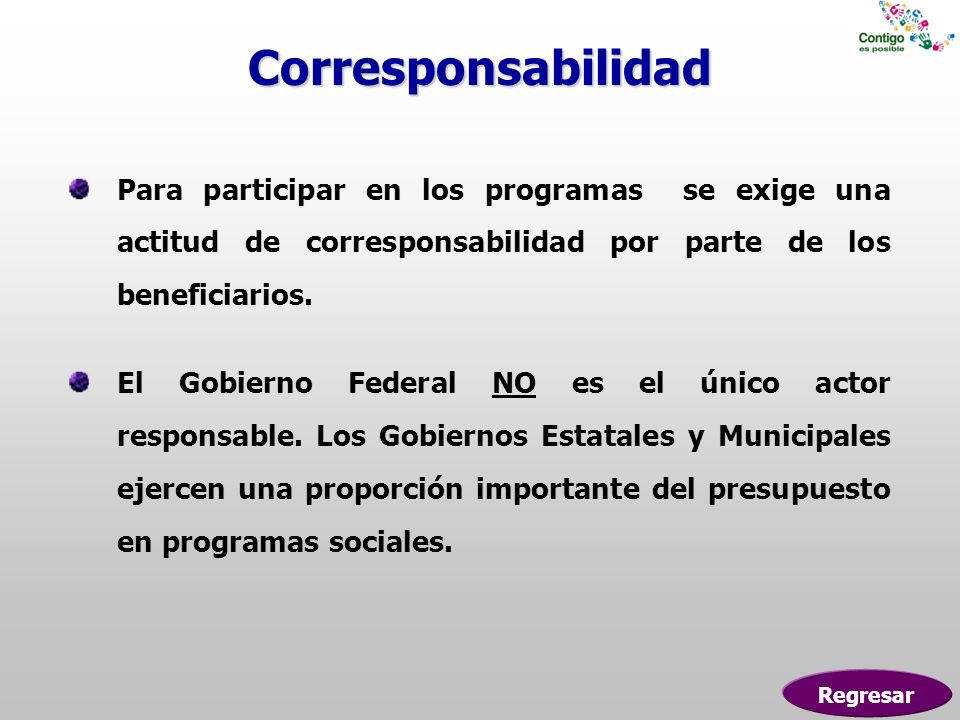 Contigo
es posible

Corresponsabilidad

Para participar en los programas se exige una actitud de corresponsabilidad por parte de los beneficiarios.

El Gobierno Federal NO es el único actor responsable. Los Gobiernos Estatales y Municipales ejercen una proporción importante del presupuesto en programas sociales.

Regresar